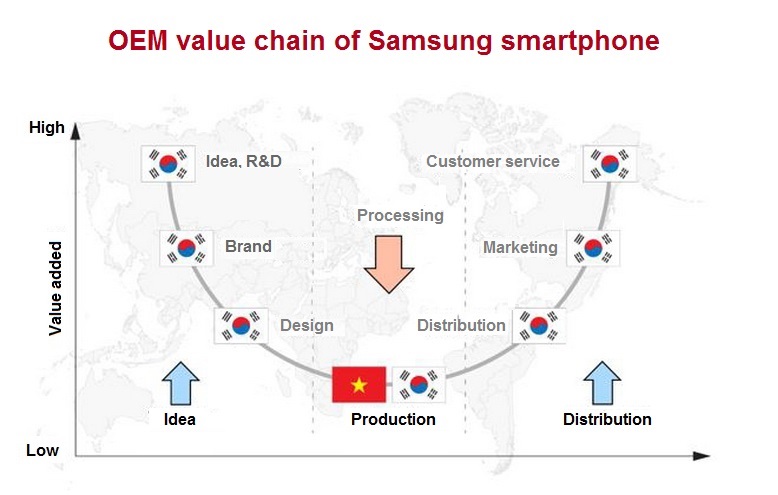 OEM value chain of Samsung smartphone

High

Value added

Low

Idea, R&D

Brand

Design

Processing

Customer service

Marketing

Distribution

Idea

Production

Distribution